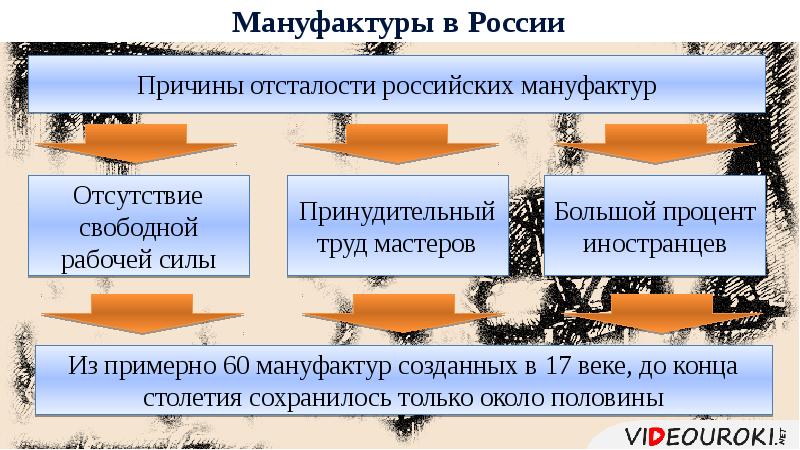 Мануфактуры в России

Причины отсталости российских мануфактур

Отсутствие свободной рабочей силы

Принудительный труд мастеров

Большой процент иностранцев

Из примерно 60 мануфактур созданных в 17 веке, до конца столетия сохранилось только около половины

VIDEOUROKI.NET